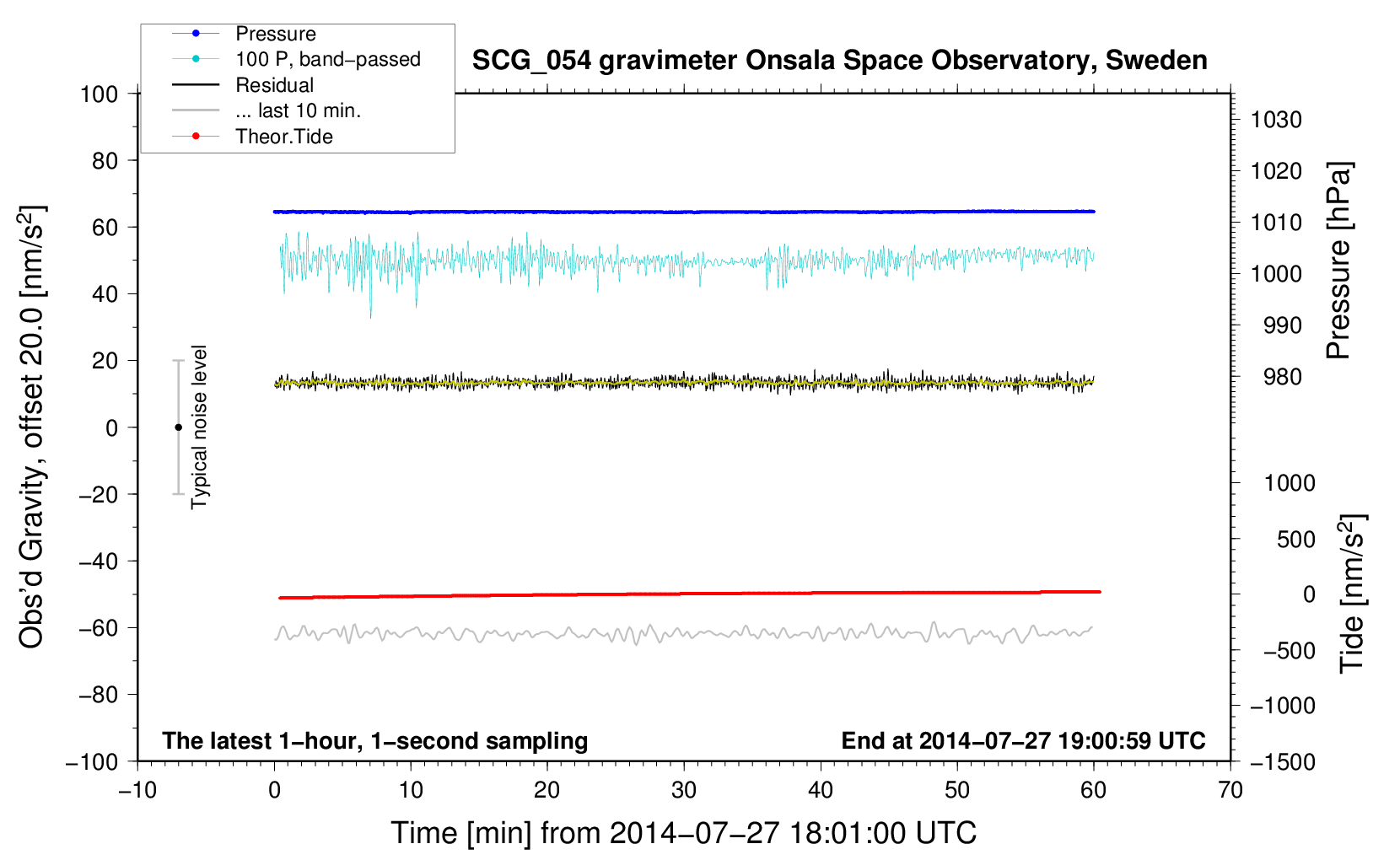 Pressure
100 P, band−passed
Residual
... last 10 min.
Theor.Tide

SCG_054 gravimeter Onsala Space Observatory, Sweden

Obs'd Gravity, offset 20.0 [nm/s$^2$]
100
80
60
40
20
0
−20
−40
−60
−80
−100

Typical noise level

1030
1020
1010
1000
990
980
Pressure [hPa]

1000
500
0
−500
−1000
−1500
Tide [nm/s$^2$]

The latest 1−hour, 1−second sampling
End at 2014−07−27 19:00:59 UTC

−10
0
10
20
30
40
50
60
70
Time [min] from 2014−07−27 18:01:00 UTC